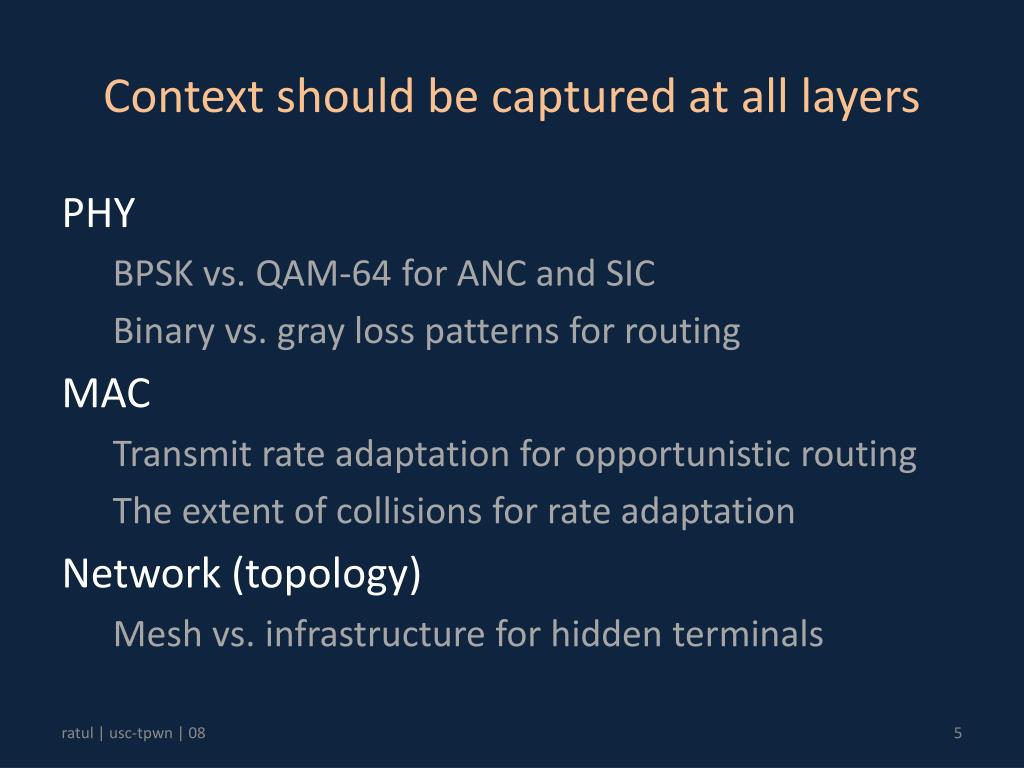 Context should be captured at all layers

PHY

BPSK vs. QAM-64 for ANC and SIC

Binary vs. gray loss patterns for routing

MAC

Transmit rate adaptation for opportunistic routing

The extent of collisions for rate adaptation

Network (topology)

Mesh vs. infrastructure for hidden terminals

ratul | usc-tpwn | 08

5